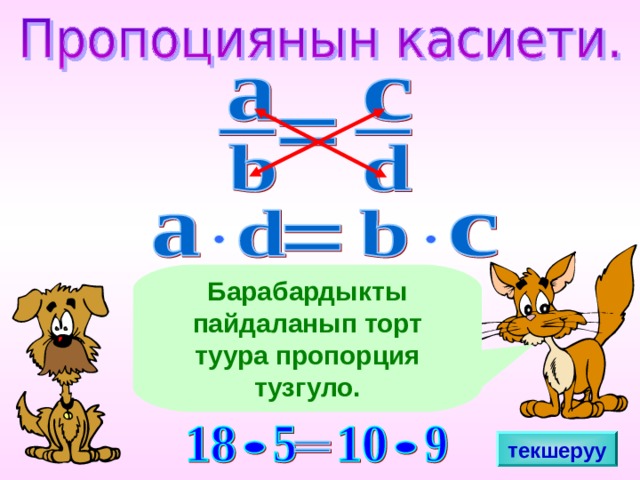 Пропоциянын касиети.

$\frac{a}{b} = \frac{c}{d}$

$a \cdot d = b \cdot c$

Барабардыкты пайдаланып торт туура пропорция тузгуло.

$18 \cdot 5 = 10 \cdot 9$

текшеруу